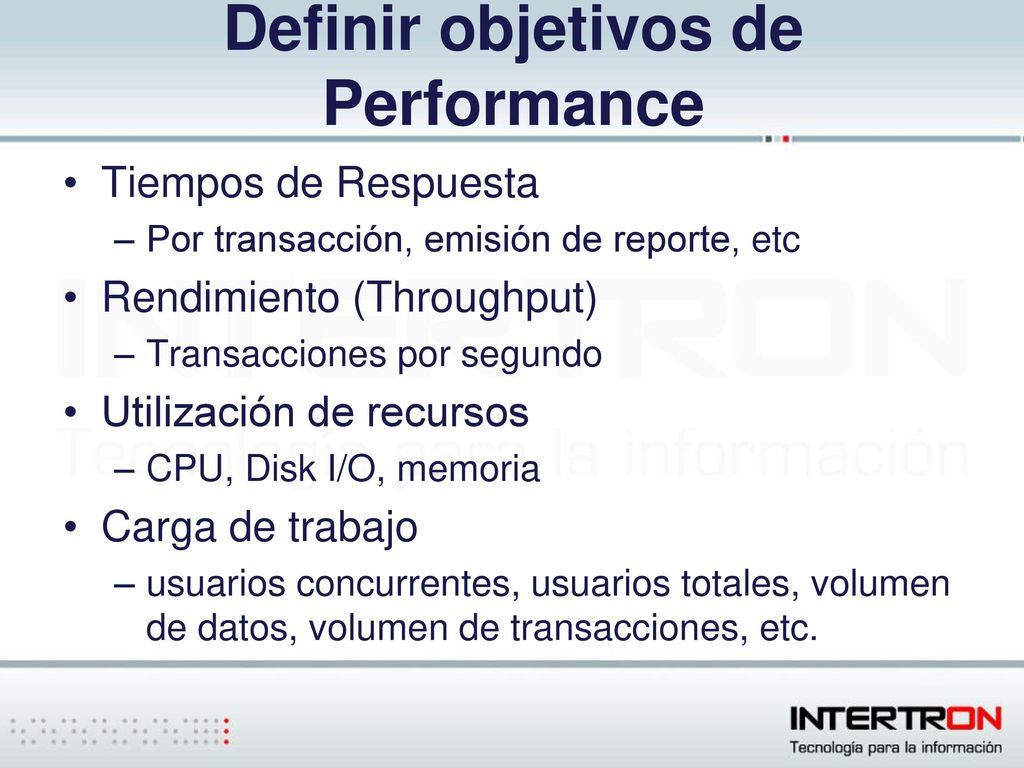 Definir objetivos de Performance

• Tiempos de Respuesta
– Por transacción, emisión de reporte, etc
• Rendimiento (Throughput)
– Transacciones por segundo
• Utilización de recursos
– CPU, Disk I/O, memoria
• Carga de trabajo
– usuarios concurrentes, usuarios totales, volumen de datos, volumen de transacciones, etc.

INTERTRON
Tecnología para la información

INTERTRON
Tecnología para la información